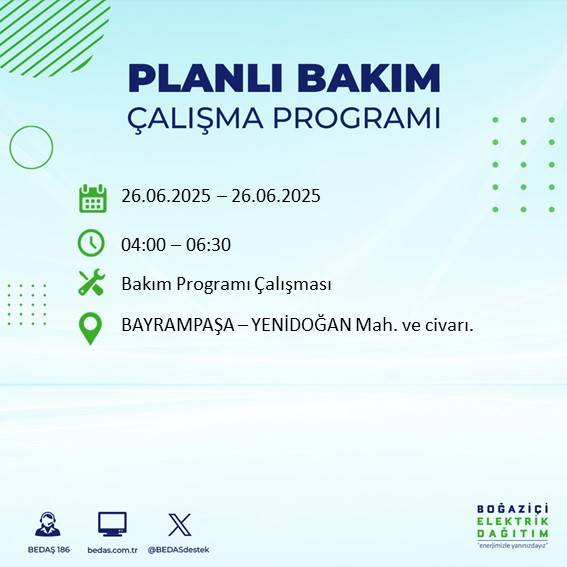 PLANLI BAKIM
ÇALIŞMA PROGRAMI

26.06.2025 – 26.06.2025

04:00 – 06:30

Bakım Programı Çalışması

BAYRAMPAŞA – YENİDOĞAN Mah. ve civarı.

BEDAŞ 186
bedas.com.tr
@BEDASdestek

BOĞAZİÇİ
ELEKTRİK
DAĞITIM
"enerjimizle yanınızdayız"